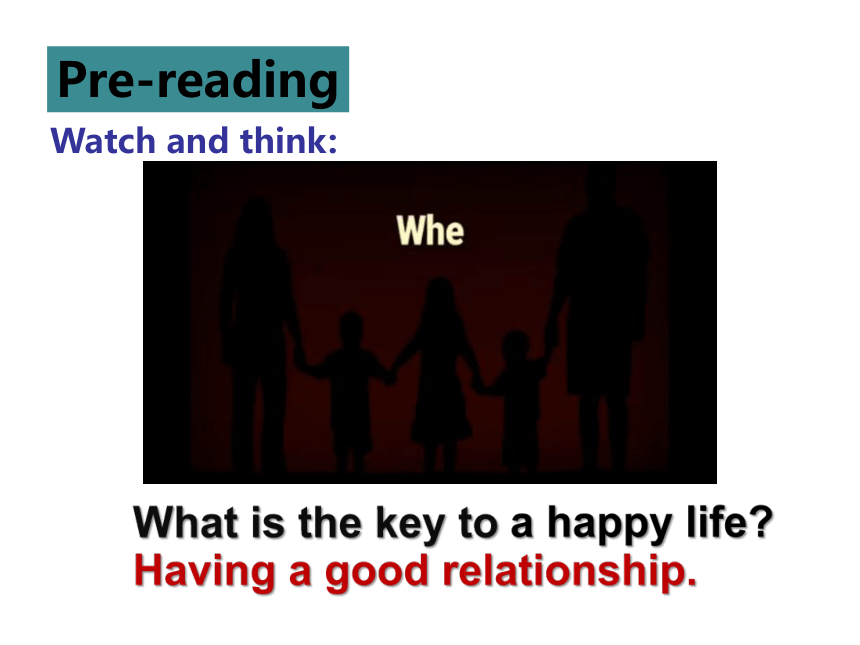 Pre-reading

Watch and think:

Whe

What is the key to a happy life?
Having a good relationship.